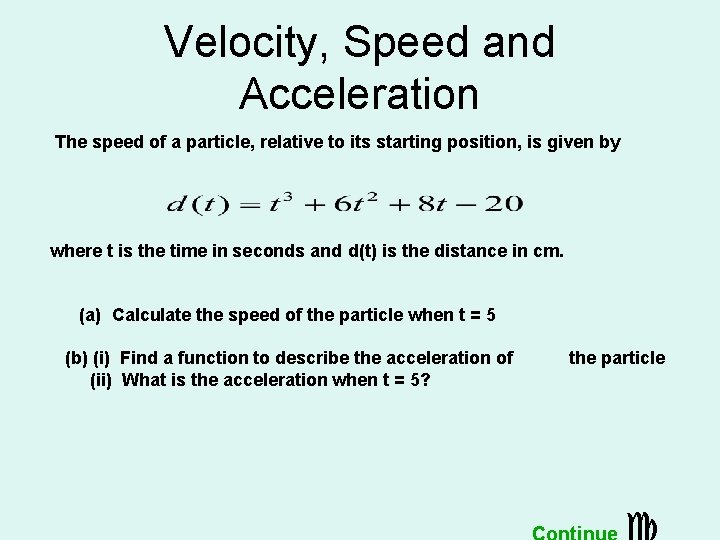 Velocity, Speed and Acceleration

The speed of a particle, relative to its starting position, is given by

$d(t) = t^3 + 6t^2 + 8t - 20$

where t is the time in seconds and d(t) is the distance in cm.

(a) Calculate the speed of the particle when t = 5

(b) (i) Find a function to describe the acceleration of the particle
(ii) What is the acceleration when t = 5?

Continue